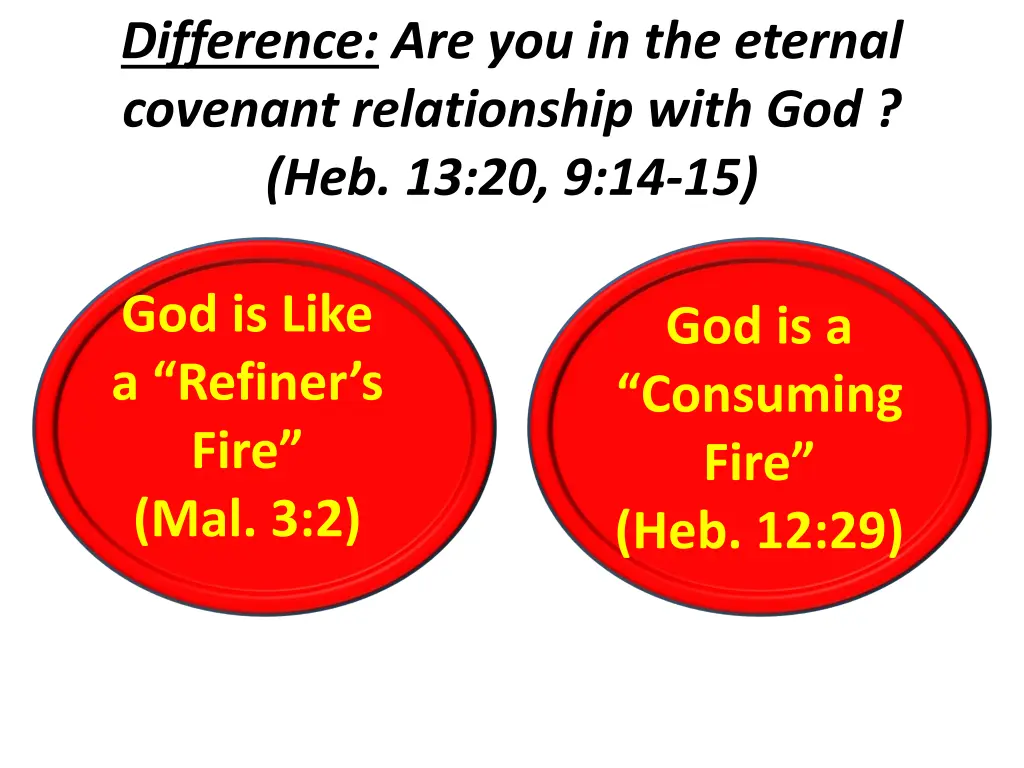 Difference: Are you in the eternal covenant relationship with God ? (Heb. 13:20, 9:14-15)

God is Like a “Refiner’s Fire” (Mal. 3:2)

God is a “Consuming Fire” (Heb. 12:29)